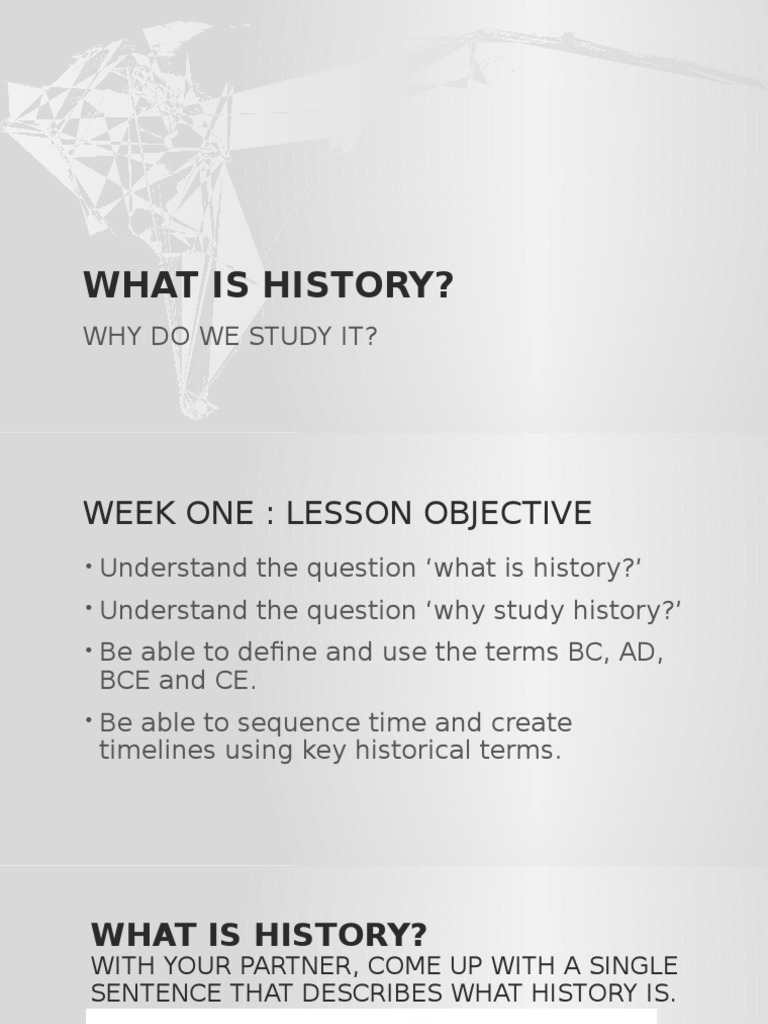 WHAT IS HISTORY?

WHY DO WE STUDY IT?

WEEK ONE : LESSON OBJECTIVE

• Understand the question ‘what is history?’
• Understand the question ‘why study history?’
• Be able to define and use the terms BC, AD, BCE and CE.
• Be able to sequence time and create timelines using key historical terms.

WHAT IS HISTORY?
WITH YOUR PARTNER, COME UP WITH A SINGLE SENTENCE THAT DESCRIBES WHAT HISTORY IS.